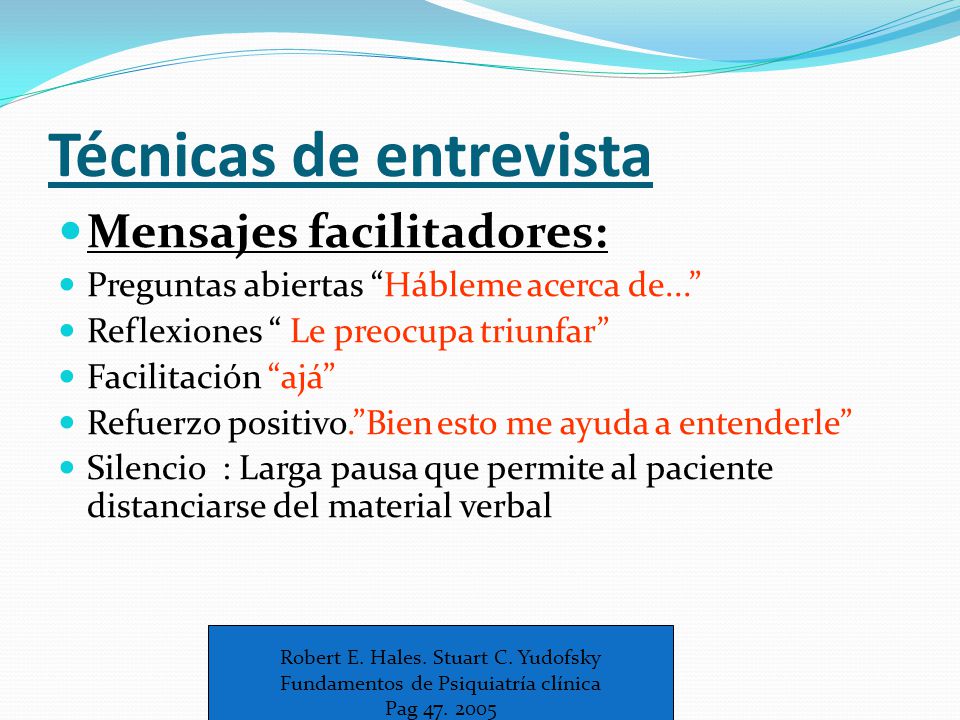 Técnicas de entrevista

Mensajes facilitadores:

Preguntas abiertas “Hábleme acerca de...”

Reflexiones “ Le preocupa triunfar”

Facilitación “ajá”

Refuerzo positivo.”Bien esto me ayuda a entenderle”

Silencio : Larga pausa que permite al paciente distanciarse del material verbal

Robert E. Hales. Stuart C. Yudofsky
Fundamentos de Psiquiatría clínica
Pag 47. 2005